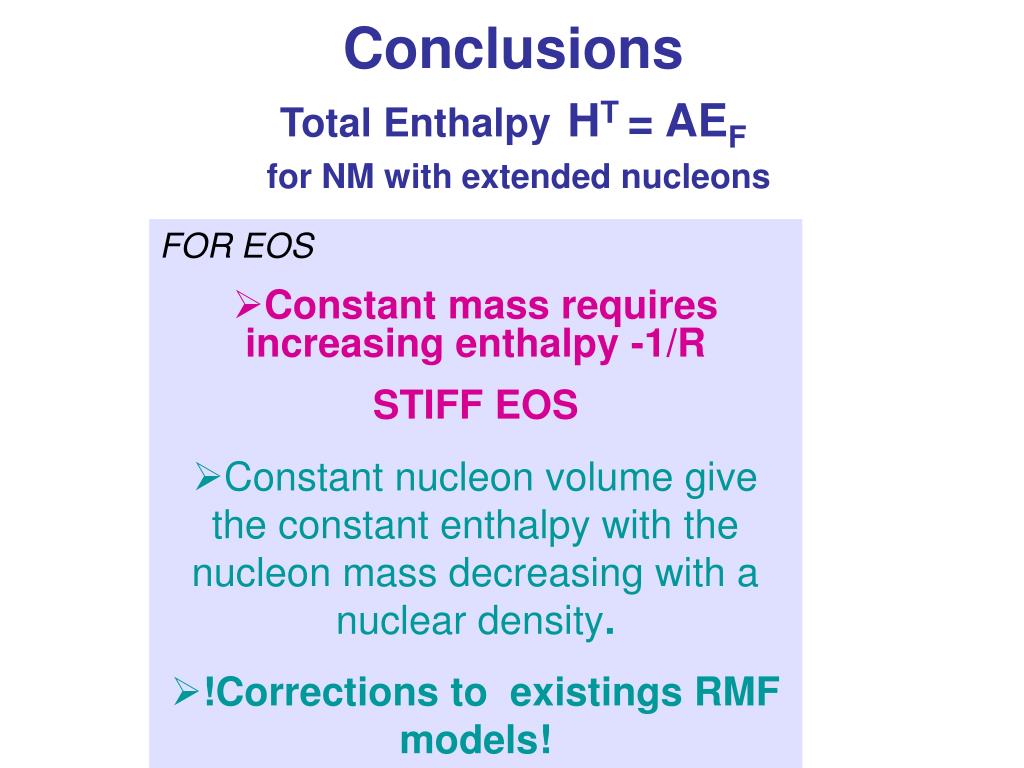 Conclusions

Total Enthalpy $H^T = AE_F$

for NM with extended nucleons

FOR EOS

➢Constant mass requires increasing enthalpy -1/R

STIFF EOS

➢Constant nucleon volume give the constant enthalpy with the nucleon mass decreasing with a nuclear density.

➢!Corrections to existings RMF models!